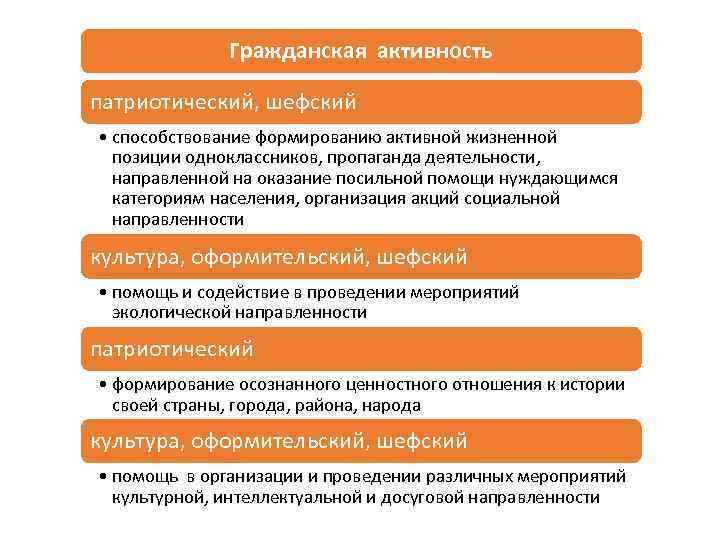 Гражданская активность

патриотический, шефский

• способствование формированию активной жизненной позиции одноклассников, пропаганда деятельности, направленной на оказание посильной помощи нуждающимся категориям населения, организация акций социальной направленности

культура, оформительский, шефский

• помощь и содействие в проведении мероприятий экологической направленности

патриотический

• формирование осознанного ценностного отношения к истории своей страны, города, района, народа

культура, оформительский, шефский

• помощь в организации и проведении различных мероприятий культурной, интеллектуальной и досуговой направленности